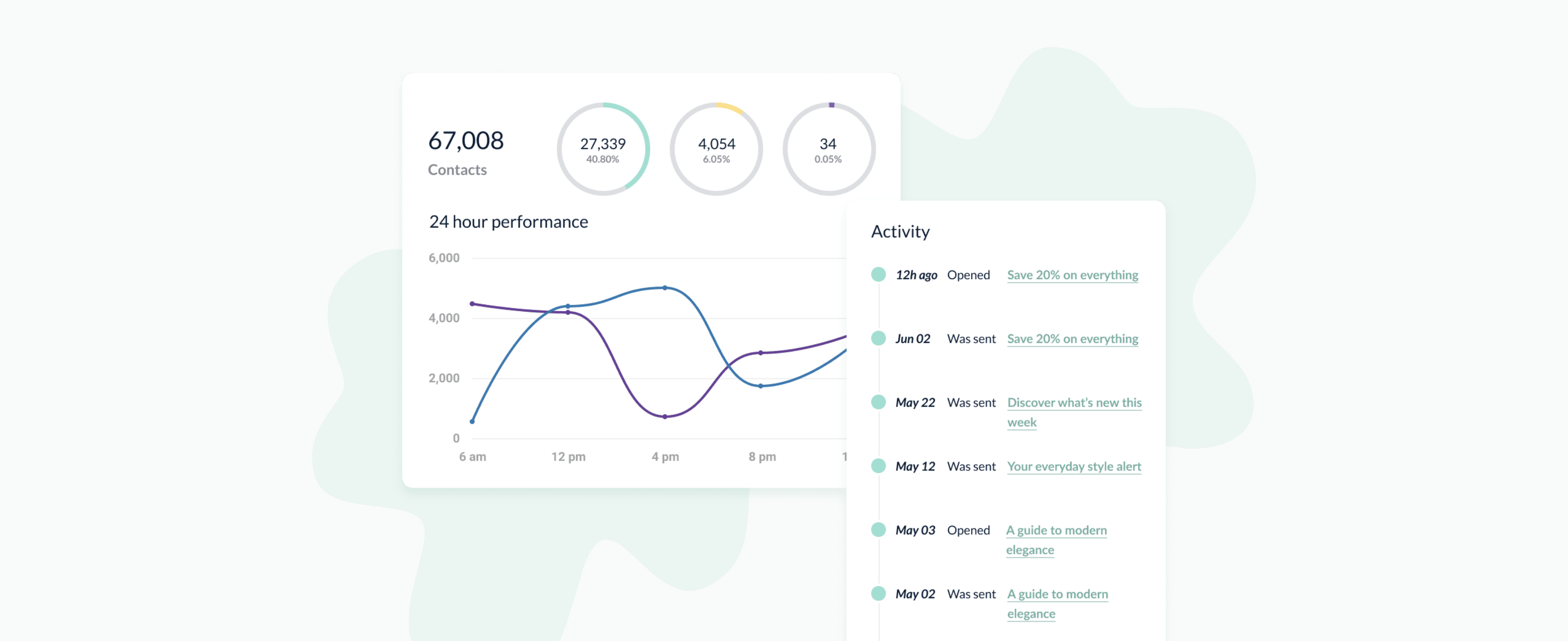 67,008
Contacts

27,339
40.80%

4,054
6.05%

34
0.05%

24 hour performance

6,000
4,000
2,000
0
6 am
12 pm
4 pm
8 pm
1

Activity

12h ago Opened Save 20% on everything

Jun 02 Was sent Save 20% on everything

May 22 Was sent Discover what's new this week

May 12 Was sent Your everyday style alert

May 03 Opened A guide to modern elegance

May 02 Was sent A guide to modern elegance